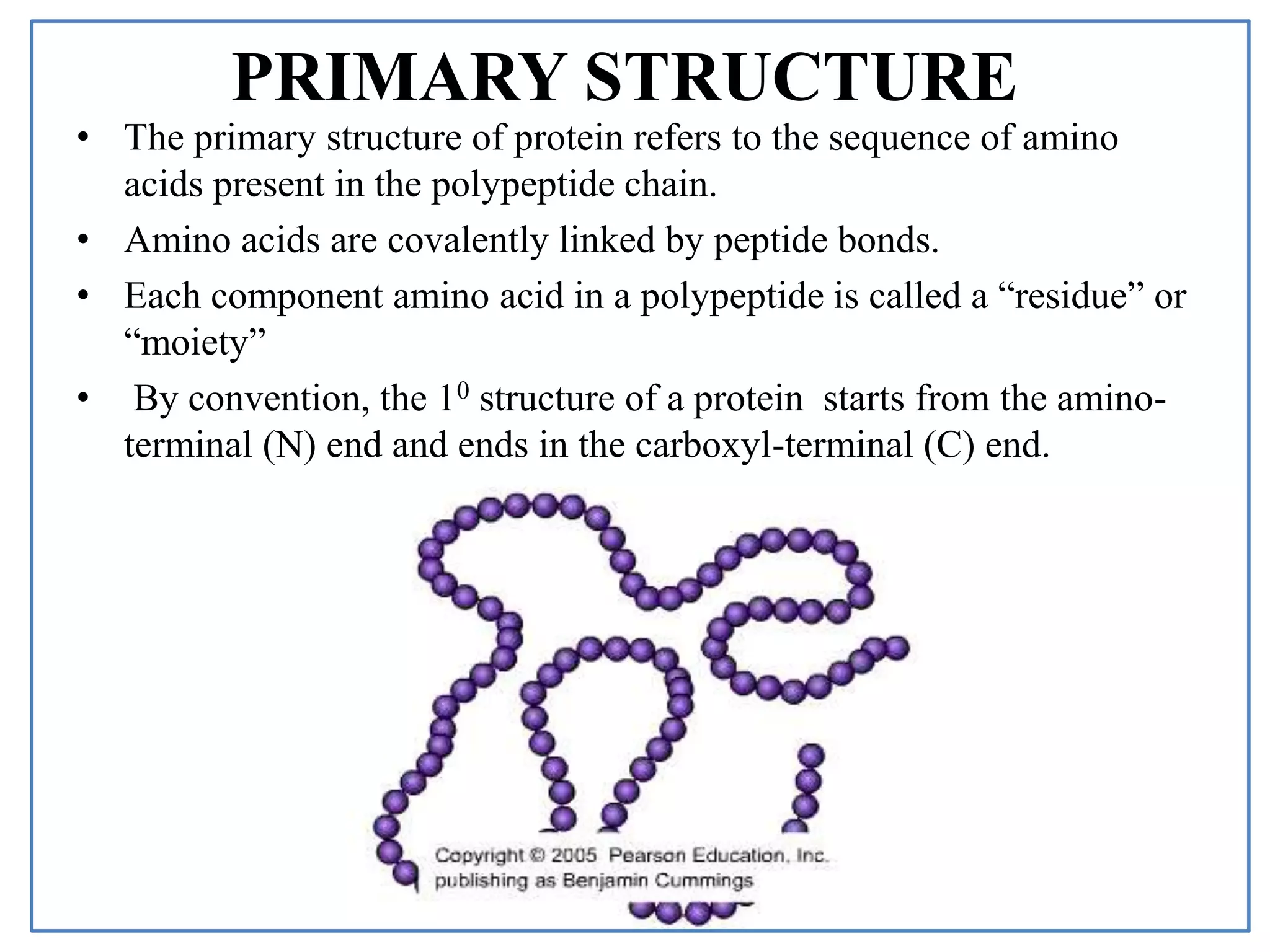 PRIMARY STRUCTURE

• The primary structure of protein refers to the sequence of amino acids present in the polypeptide chain.

• Amino acids are covalently linked by peptide bonds.

• Each component amino acid in a polypeptide is called a “residue” or “moiety”

• By convention, the $1^0$ structure of a protein starts from the amino-terminal (N) end and ends in the carboxyl-terminal (C) end.

Copyright © 2005 Pearson Education, Inc. publishing as Benjamin Cummings